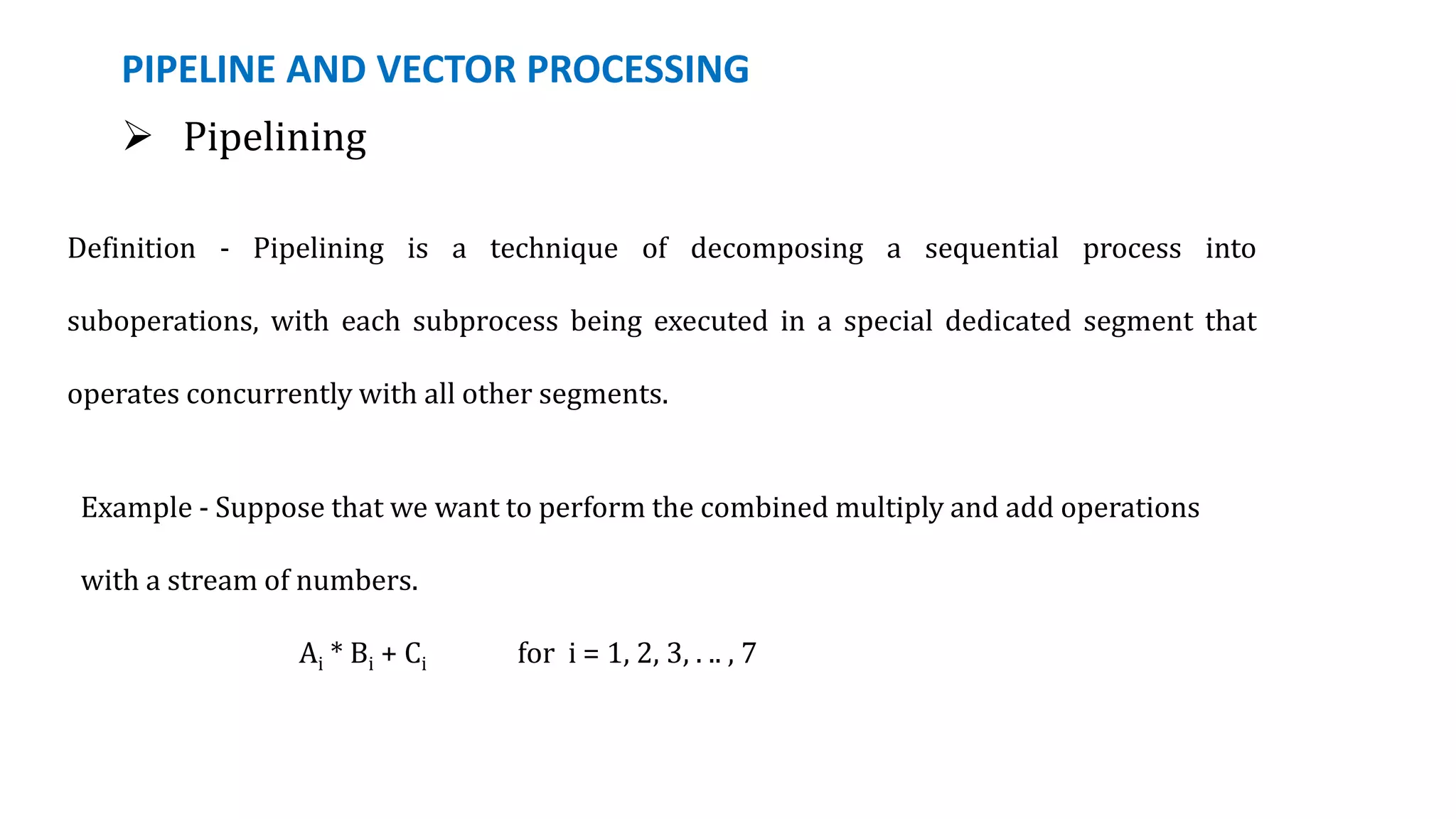 PIPELINE AND VECTOR PROCESSING

➢ Pipelining

Definition - Pipelining is a technique of decomposing a sequential process into suboperations, with each subprocess being executed in a special dedicated segment that operates concurrently with all other segments.

Example - Suppose that we want to perform the combined multiply and add operations with a stream of numbers.

$A_i * B_i + C_i$ for i = 1, 2, 3, . .. , 7